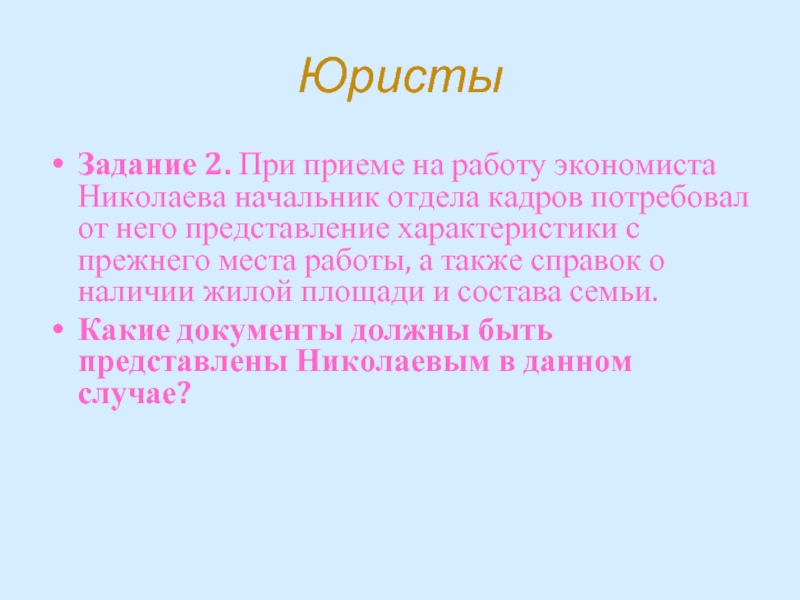 Юристы

• Задание 2. При приеме на работу экономиста Николаева начальник отдела кадров потребовал от него представление характеристики с прежнего места работы, а также справок о наличии жилой площади и состава семьи.
• Какие документы должны быть представлены Николаевым в данном случае?